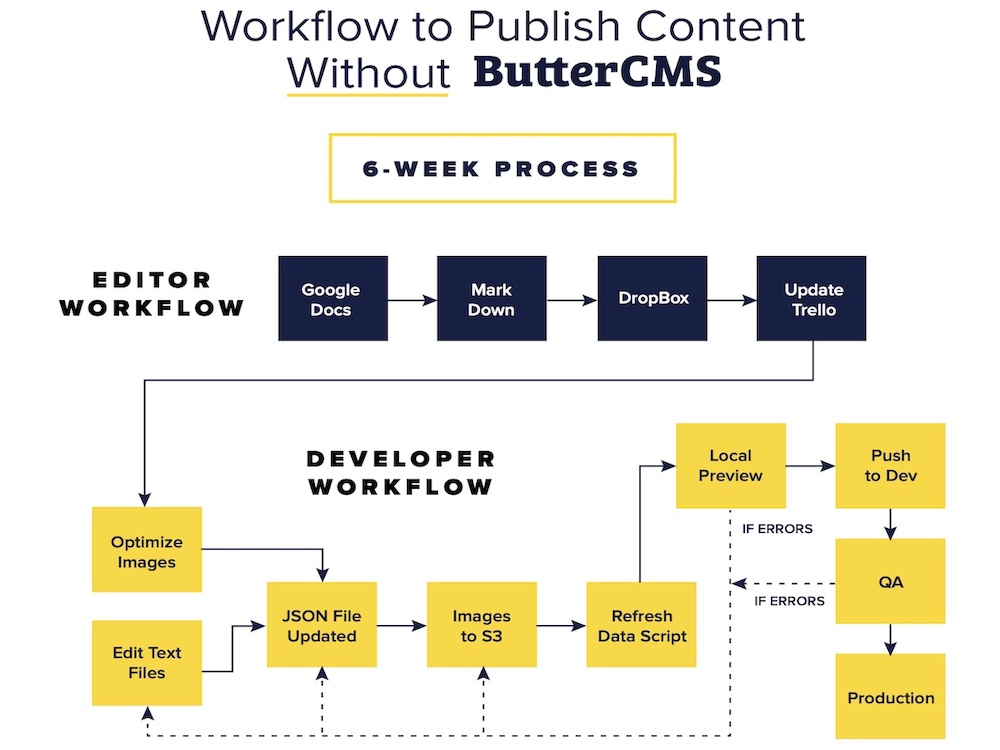 Workflow to Publish Content Without ButterCMS

6-WEEK PROCESS

EDITOR WORKFLOW

Google Docs

Mark Down

DropBox

Update Trello

DEVELOPER WORKFLOW

Optimize Images

Edit Text Files

JSON File Updated

Images to S3

Refresh Data Script

Local Preview

Push to Dev

IF ERRORS

QA

IF ERRORS

Production